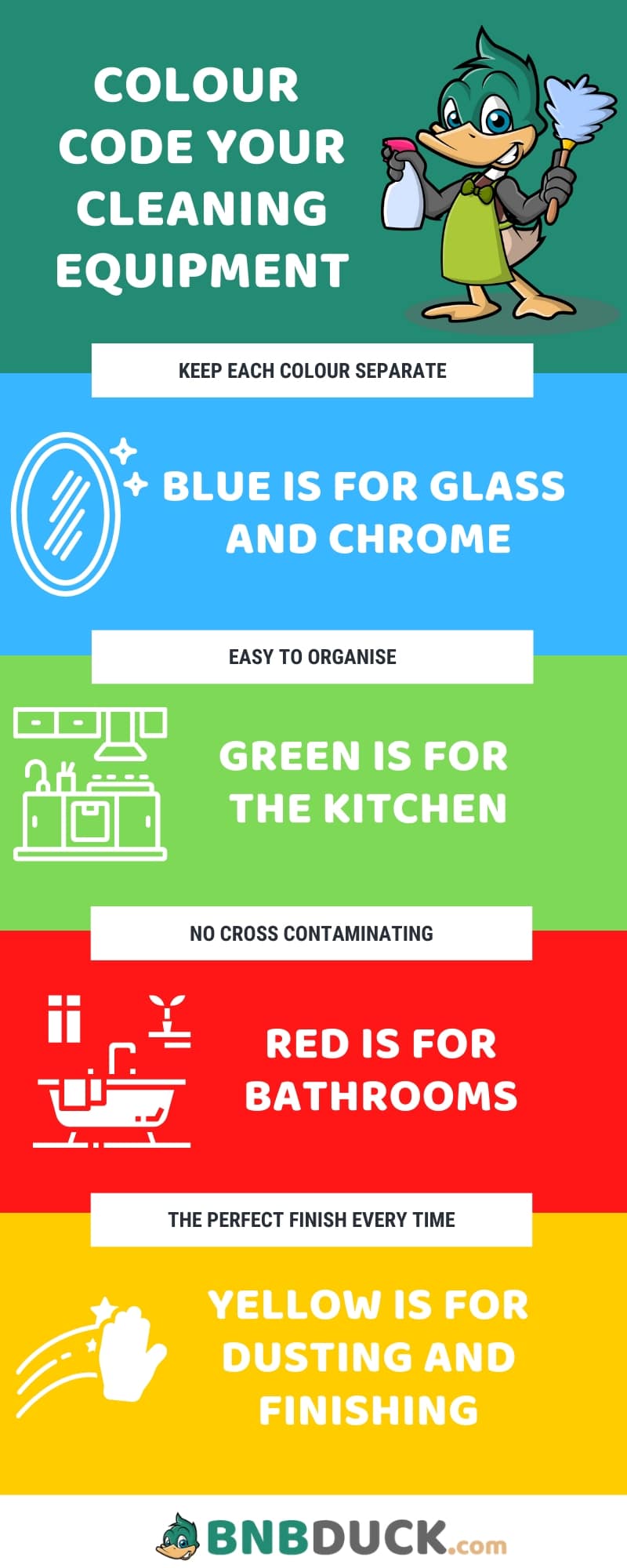 COLOUR CODE YOUR CLEANING EQUIPMENT

KEEP EACH COLOUR SEPARATE

BLUE IS FOR GLASS AND CHROME

EASY TO ORGANISE

GREEN IS FOR THE KITCHEN

NO CROSS CONTAMINATING

RED IS FOR BATHROOMS

THE PERFECT FINISH EVERY TIME

YELLOW IS FOR DUSTING AND FINISHING

BNBDUCK.com